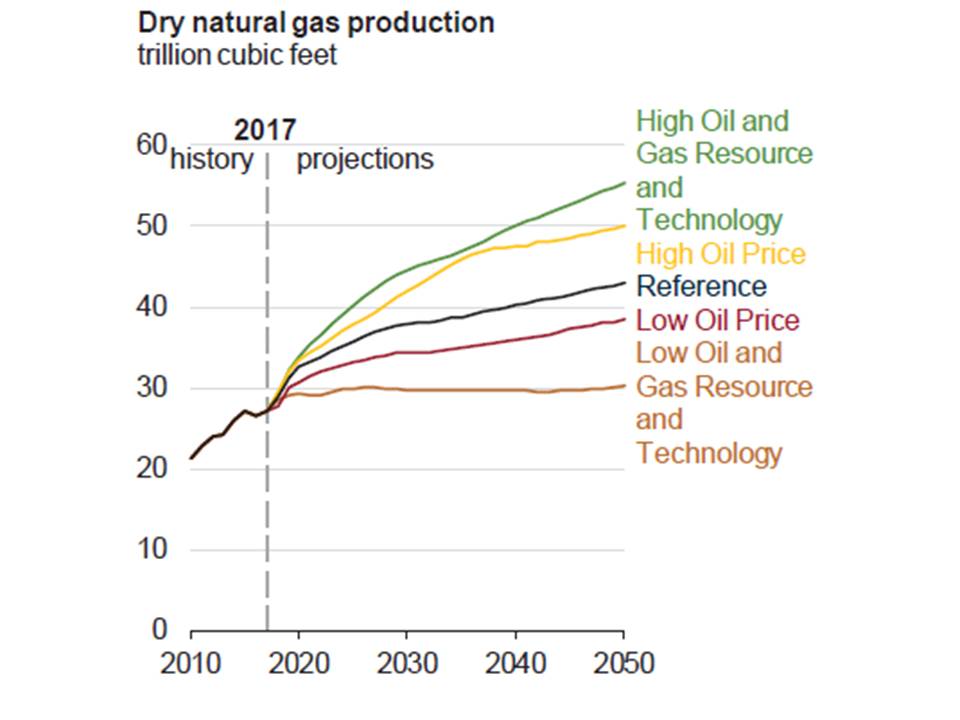 Dry natural gas production
trillion cubic feet

2017
history
projections

60
50
40
30
20
10
0

2010
2020
2030
2040
2050

High Oil and Gas Resource and Technology
High Oil Price
Reference
Low Oil Price
Low Oil and Gas Resource and Technology